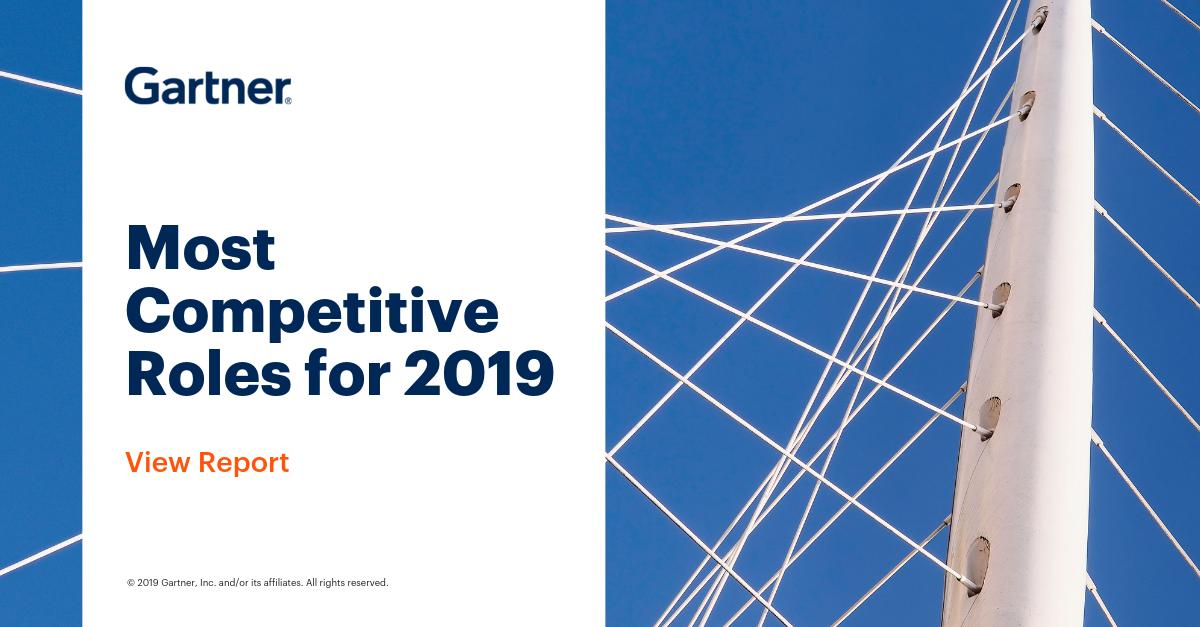 Gartner®

Most Competitive Roles for 2019

View Report

© 2019 Gartner, Inc. and/or its affiliates. All rights reserved.